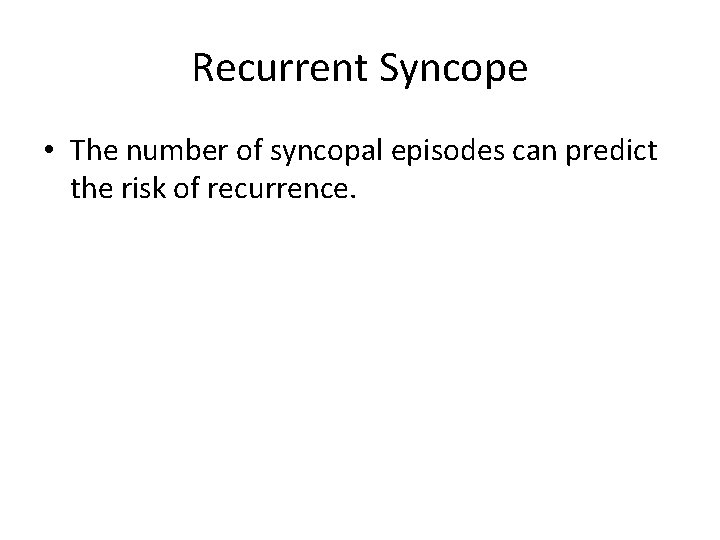 Recurrent Syncope

• The number of syncopal episodes can predict the risk of recurrence.